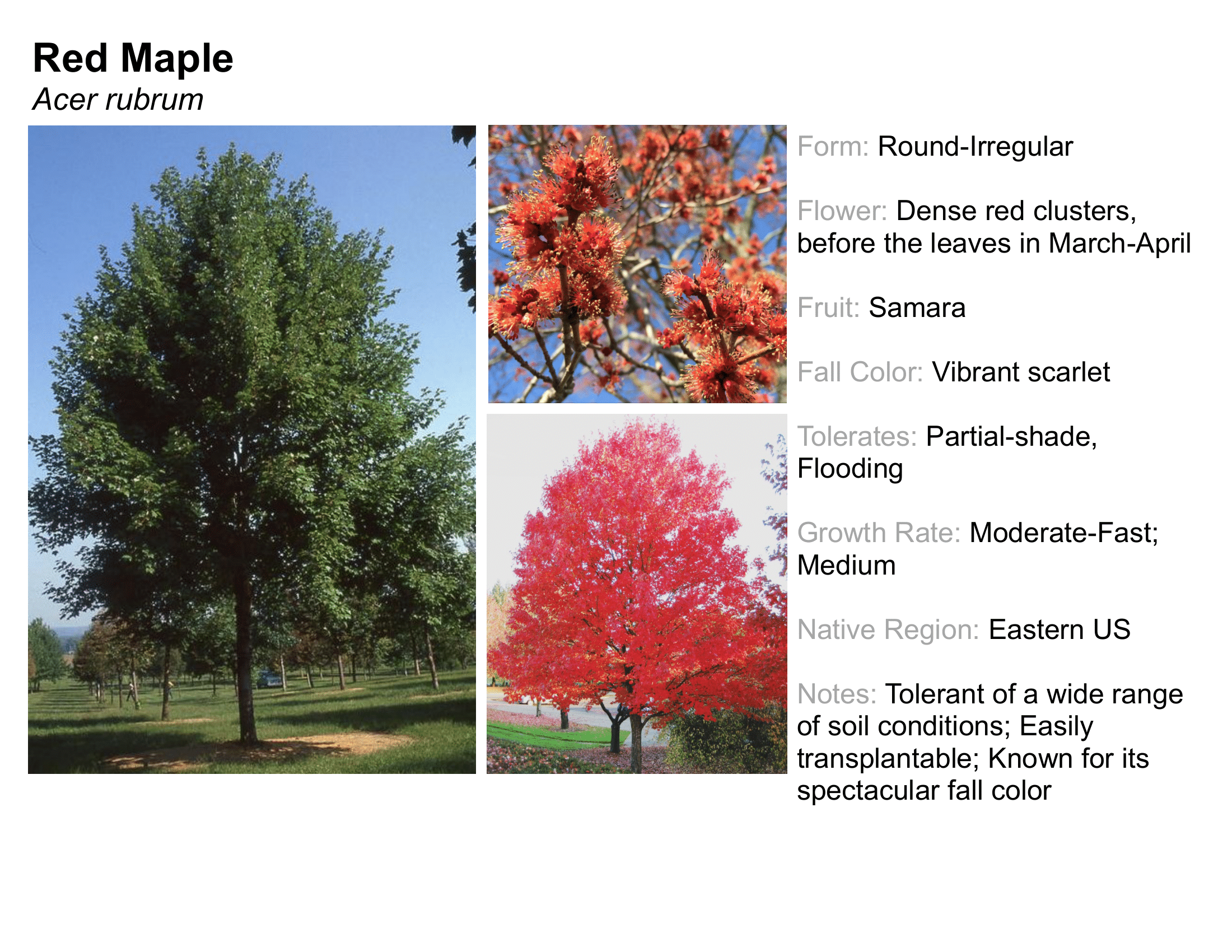 Red Maple
Acer rubrum

Form: Round-Irregular

Flower: Dense red clusters, before the leaves in March-April

Fruit: Samara

Fall Color: Vibrant scarlet

Tolerates: Partial-shade, Flooding

Growth Rate: Moderate-Fast; Medium

Native Region: Eastern US

Notes: Tolerant of a wide range of soil conditions; Easily transplantable; Known for its spectacular fall color